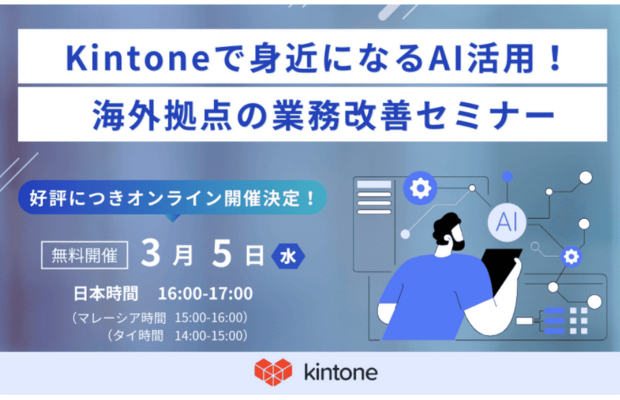 Kintoneで身近になるAI活用！
海外拠点の業務改善セミナー

好評につきオンライン開催決定！

無料開催 3月5日 水

日本時間 16:00-17:00
（マレーシア時間 15:00-16:00）
（タイ時間 14:00-15:00）

AI

kintone